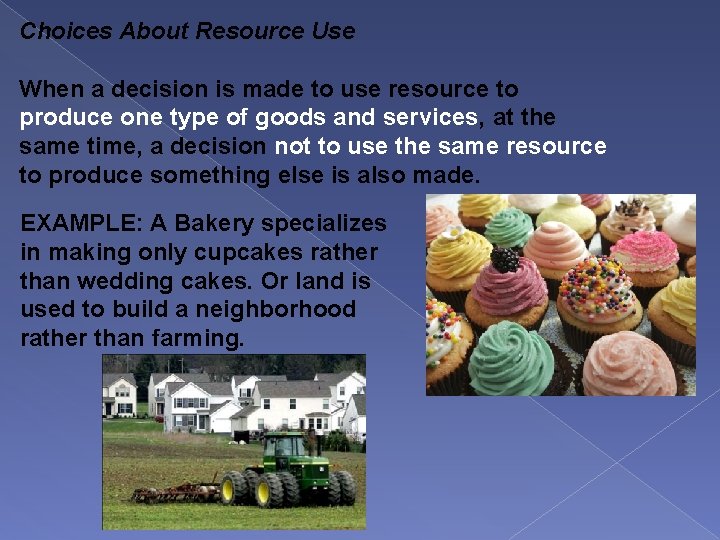 Choices About Resource Use

When a decision is made to use resource to produce one type of goods and services, at the same time, a decision not to use the same resource to produce something else is also made.

EXAMPLE: A Bakery specializes in making only cupcakes rather than wedding cakes. Or land is used to build a neighborhood rather than farming.